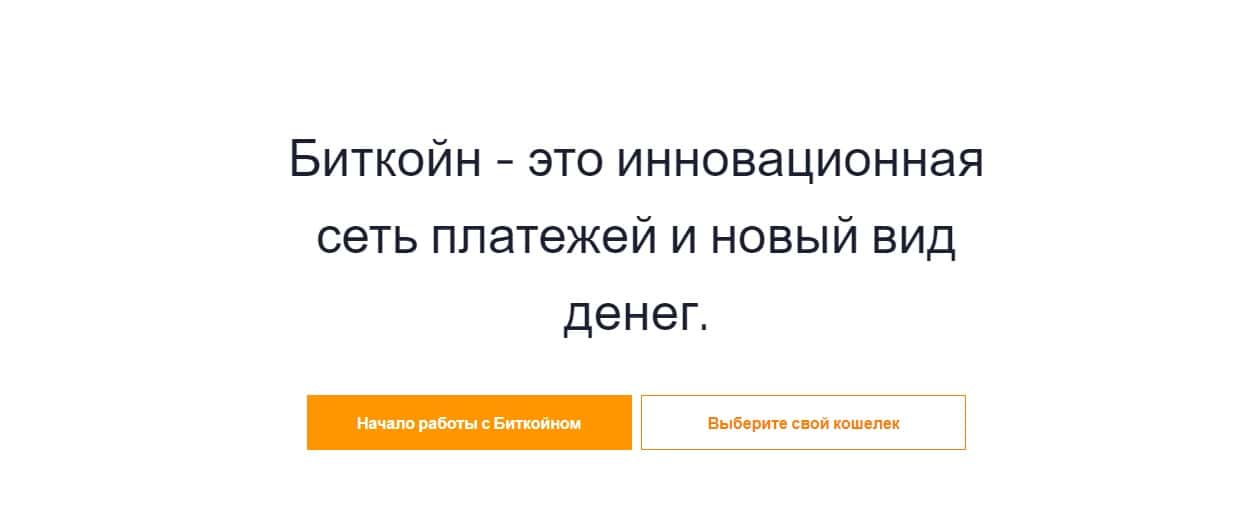 Биткойн - это инновационная сеть платежей и новый вид денег.

Начало работы с Биткойном

Выберите свой кошелек